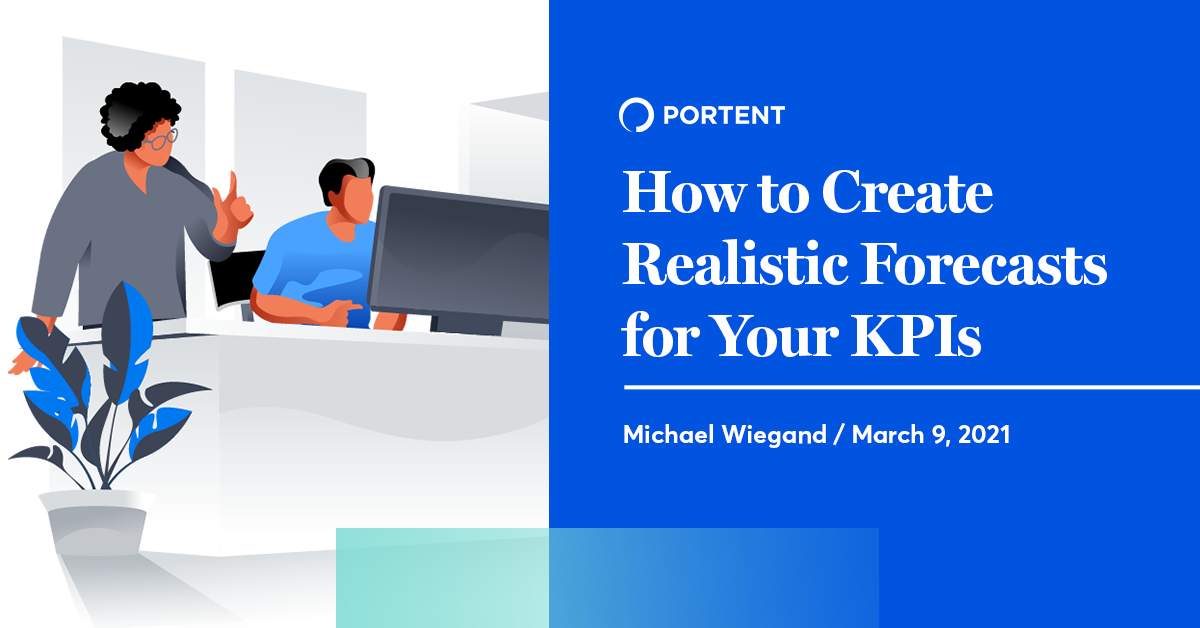 PORTENT

How to Create Realistic Forecasts for Your KPIs

Michael Wiegand / March 9, 2021